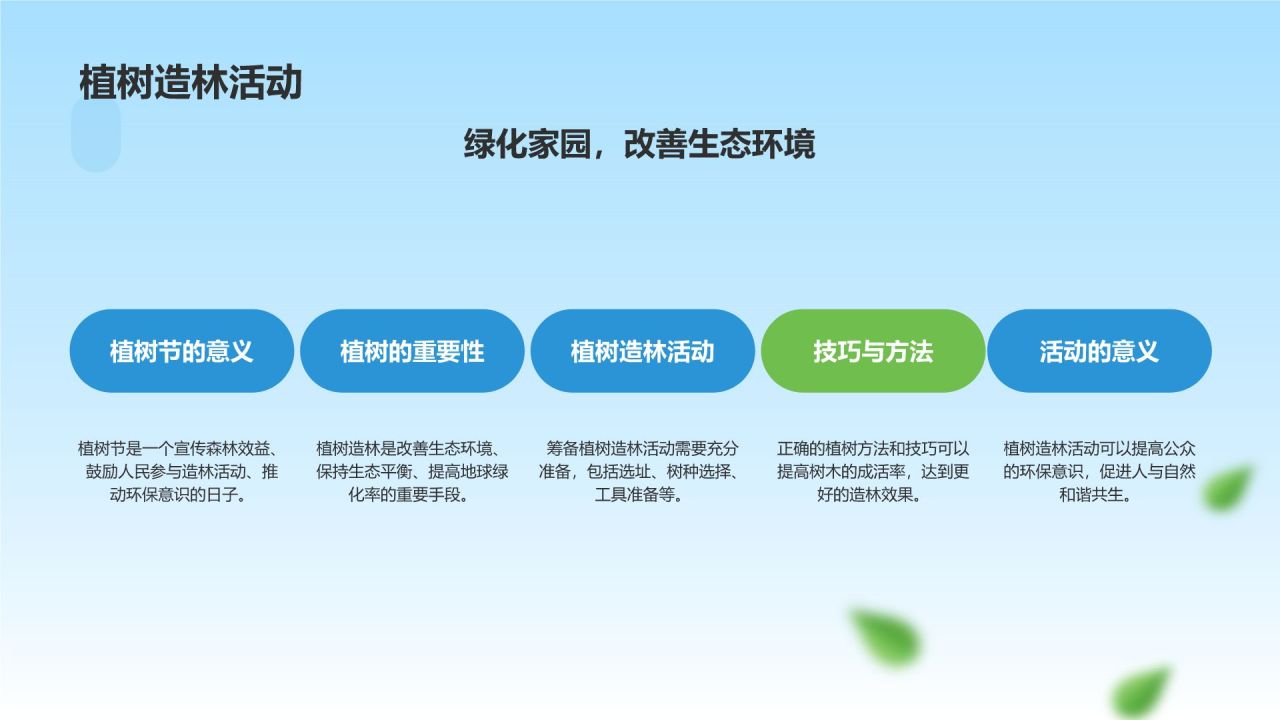 植树造林活动

绿化家园，改善生态环境

植树节的意义

植树节是一个宣传森林效益、鼓励人民参与造林活动、推动环保意识的日子。

植树的重要性

植树造林是改善生态环境、保持生态平衡、提高地球绿化率的重要手段。

植树造林活动

筹备植树造林活动需要充分准备，包括选址、树种选择、工具准备等。

技巧与方法

正确的植树方法和技巧可以提高树木的成活率，达到更好的造林效果。

活动的意义

植树造林活动可以提高公众的环保意识，促进人与自然和谐共生。